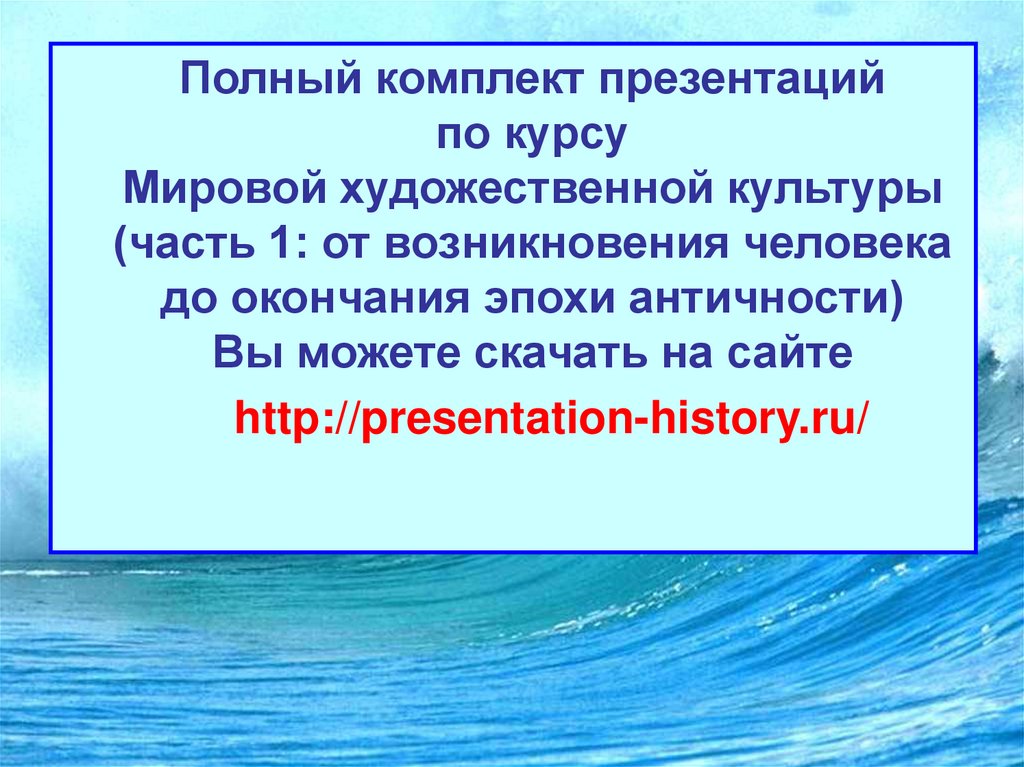 Полный комплект презентаций
по курсу
Мировой художественной культуры
(часть 1: от возникновения человека до окончания эпохи античности)
Вы можете скачать на сайте
http://presentation-history.ru/